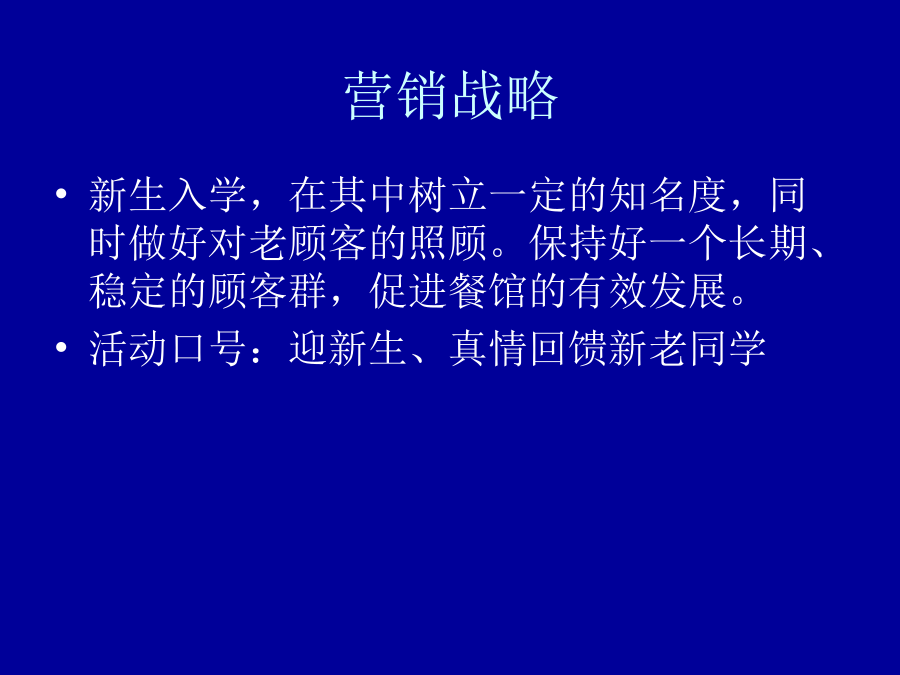 营销战略

• 新生入学，在其中树立一定的知名度，同时做好对老顾客的照顾。保持好一个长期、稳定的顾客群，促进餐馆的有效发展。

• 活动口号：迎新生、真情回馈新老同学